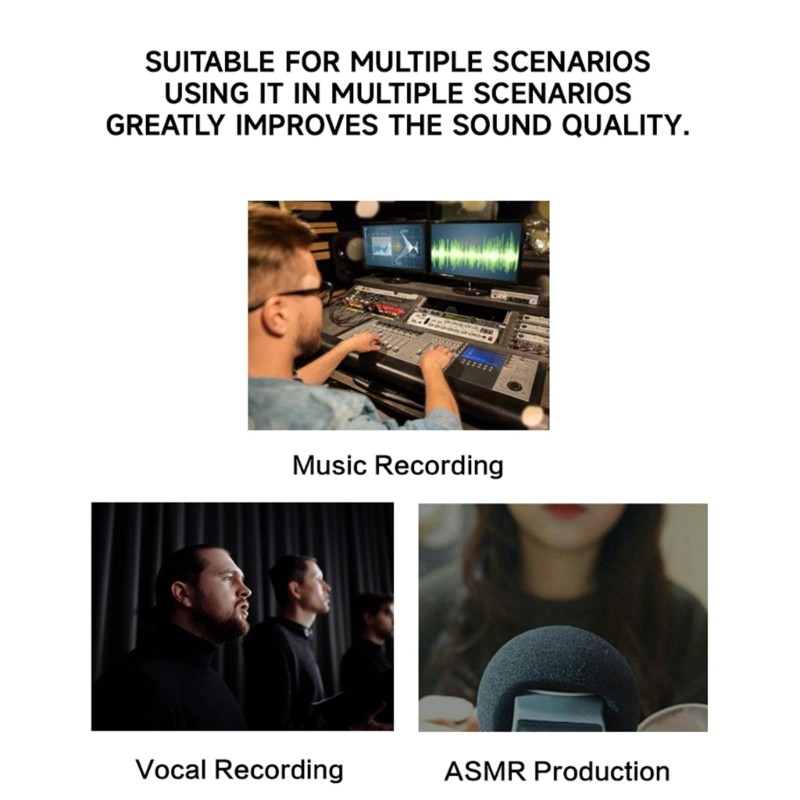 SUITABLE FOR MULTIPLE SCENARIOS
USING IT IN MULTIPLE SCENARIOS
GREATLY IMPROVES THE SOUND QUALITY.

Music Recording

Vocal Recording

ASMR Production